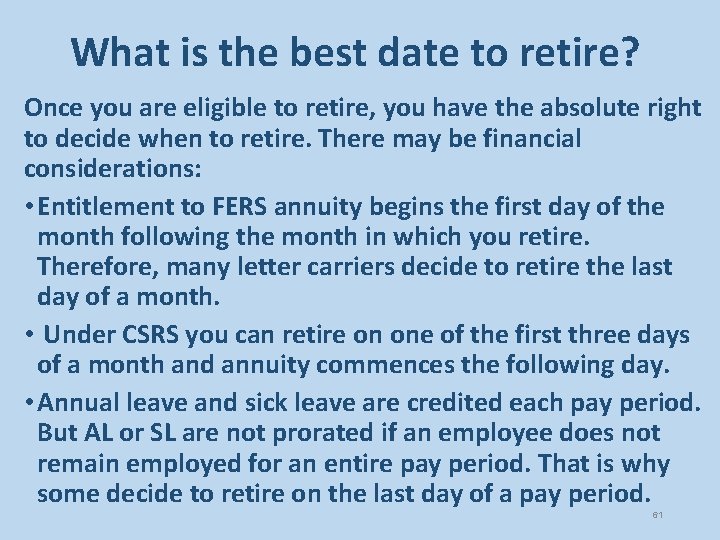 What is the best date to retire?

Once you are eligible to retire, you have the absolute right to decide when to retire. There may be financial considerations:

• Entitlement to FERS annuity begins the first day of the month following the month in which you retire. Therefore, many letter carriers decide to retire the last day of a month.

• Under CSRS you can retire on one of the first three days of a month and annuity commences the following day.

• Annual leave and sick leave are credited each pay period. But AL or SL are not prorated if an employee does not remain employed for an entire pay period. That is why some decide to retire on the last day of a pay period.

61